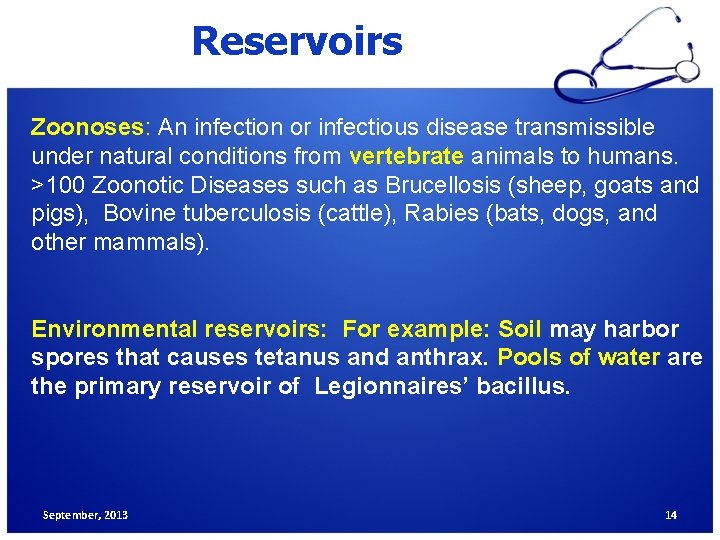 Reservoirs

Zoonoses: An infection or infectious disease transmissible under natural conditions from vertebrate animals to humans. >100 Zoonotic Diseases such as Brucellosis (sheep, goats and pigs), Bovine tuberculosis (cattle), Rabies (bats, dogs, and other mammals).

Environmental reservoirs: For example: Soil may harbor spores that causes tetanus and anthrax. Pools of water are the primary reservoir of Legionnaires' bacillus.

September, 2013

14